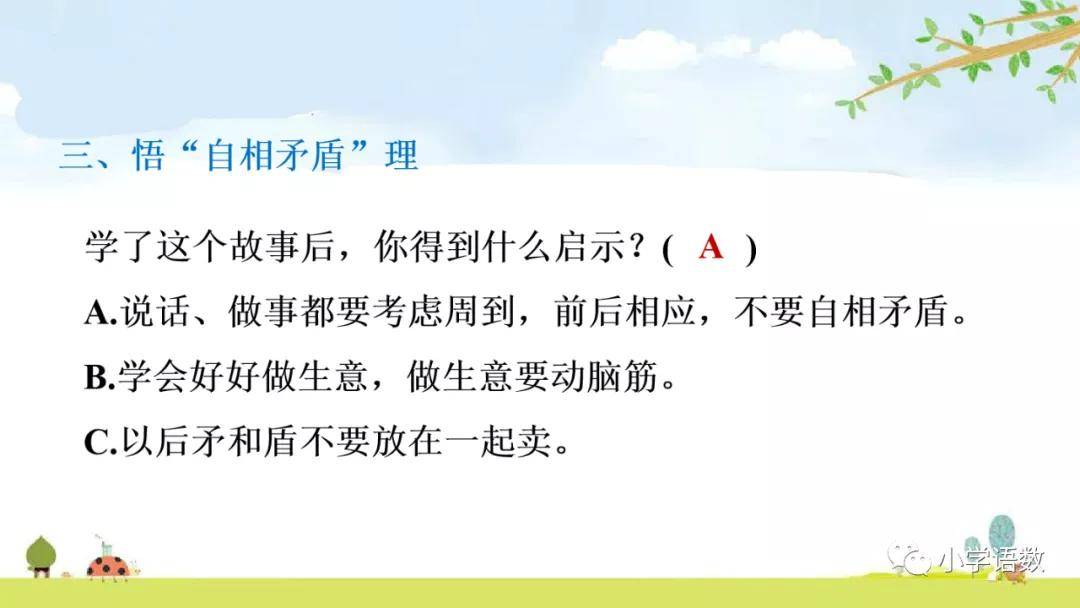 三、悟“自相矛盾”理

学了这个故事后，你得到什么启示？( A )

A.说话、做事都要考虑周到，前后相应，不要自相矛盾。

B.学会好好做生意，做生意要动脑筋。

C.以后矛和盾不要放在一起卖。

小学语数